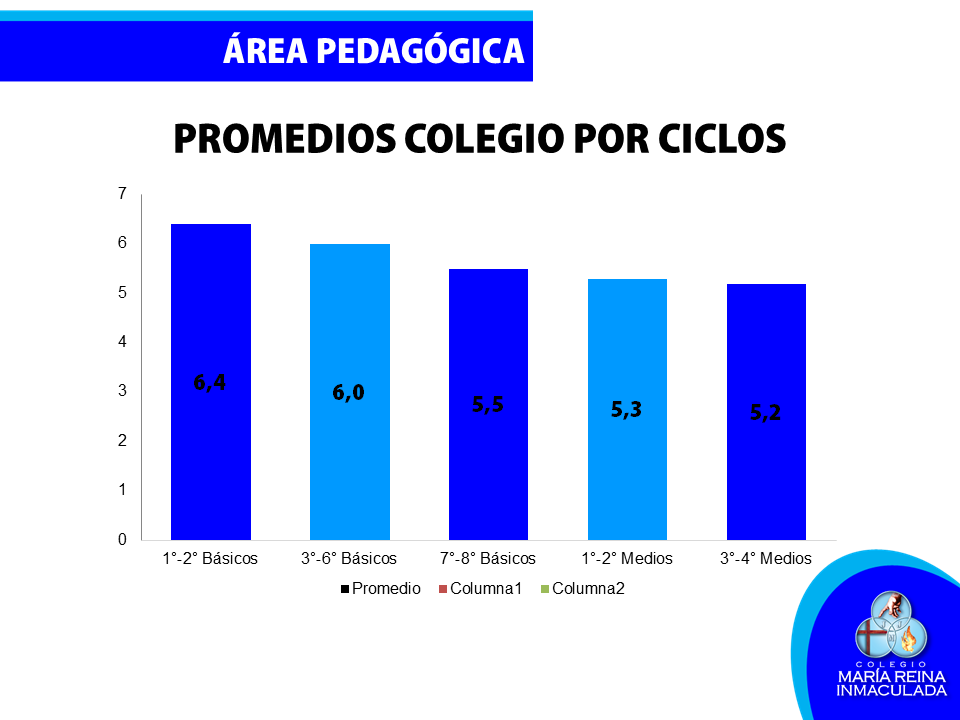 ÁREA PEDAGÓGICA

PROMEDIOS COLEGIO POR CICLOS

7
6
5
4
3
2
1
0

6,4
6,0
5,5
5,3
5,2

1°-2° Básicos
3°-6° Básicos
7°-8° Básicos
1°-2° Medios
3°-4° Medios

Promedio
Columna1
Columna2

COLEGIO
MARÍA REINA
INMACULADA